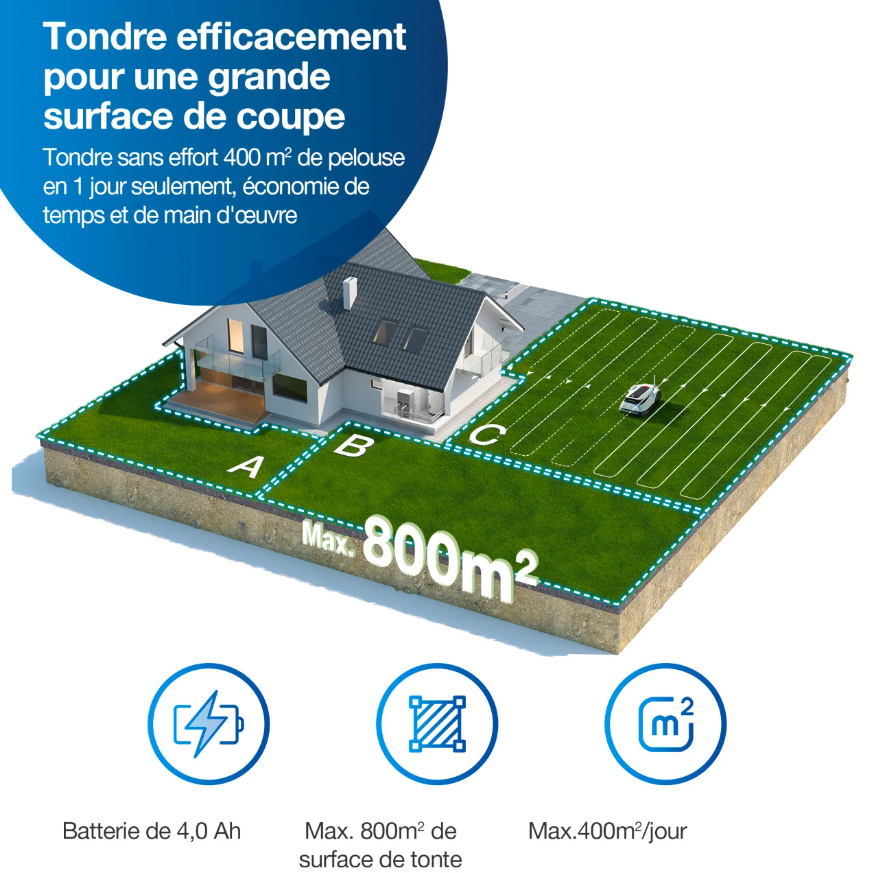 Tondre efficacement pour une grande surface de coupe

Tondre sans effort 400 $m^2$ de pelouse en 1 jour seulement, économie de temps et de main d'œuvre

A

B

C

Max. $800m^2$

$m^2$

Batterie de 4,0 Ah

Max. $800m^2$ de surface de tonte

Max.$400m^2$/jour